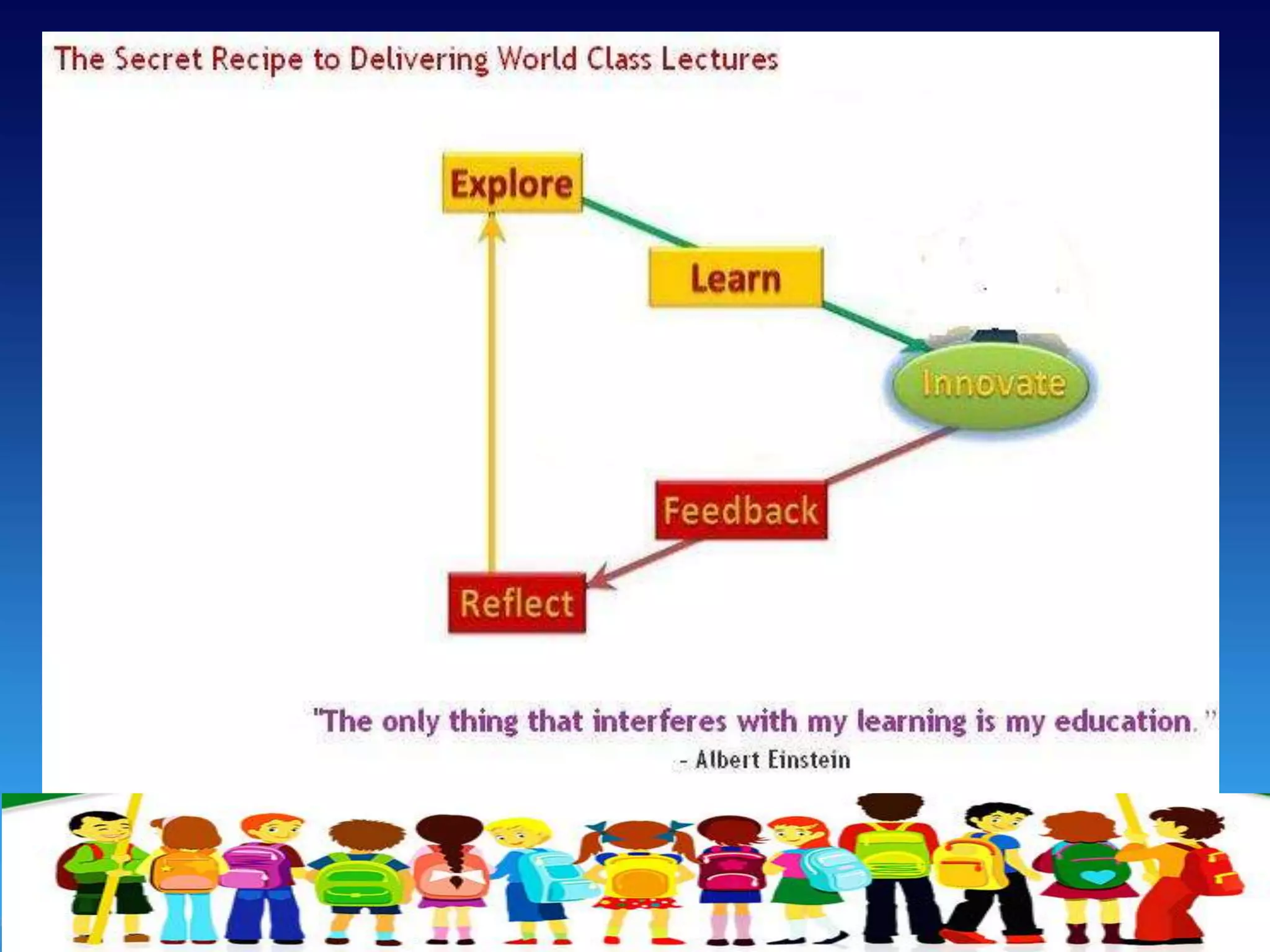 The Secret Recipe to Delivering World Class Lectures

Explore

Learn

Innovate

Feedback

Reflect

"The only thing that interferes with my learning is my education."
- Albert Einstein